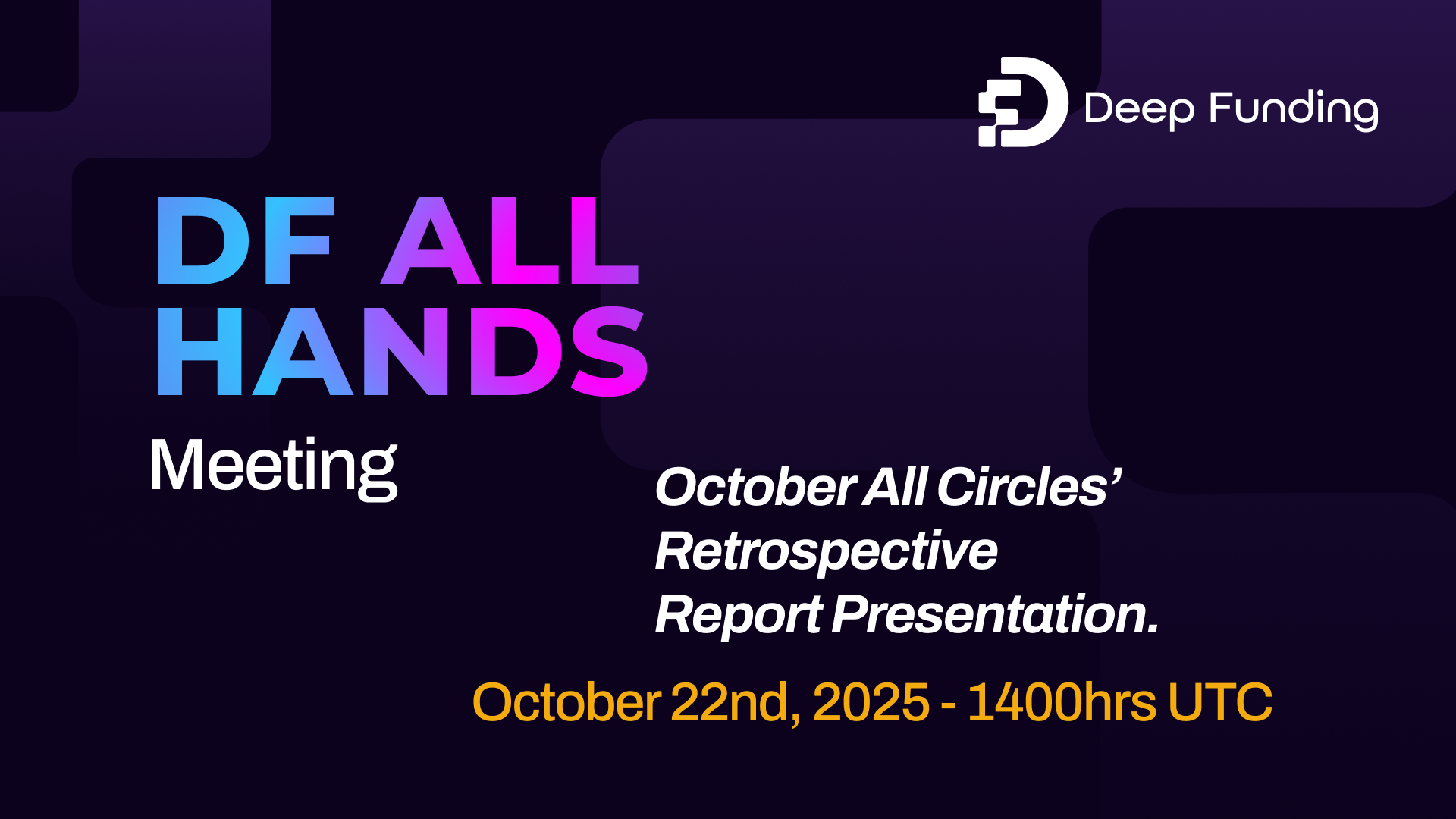 Deep Funding

DF ALL HANDS

Meeting

October All Circles' Retrospective Report Presentation.

October 22nd, 2025 - 1400hrs UTC